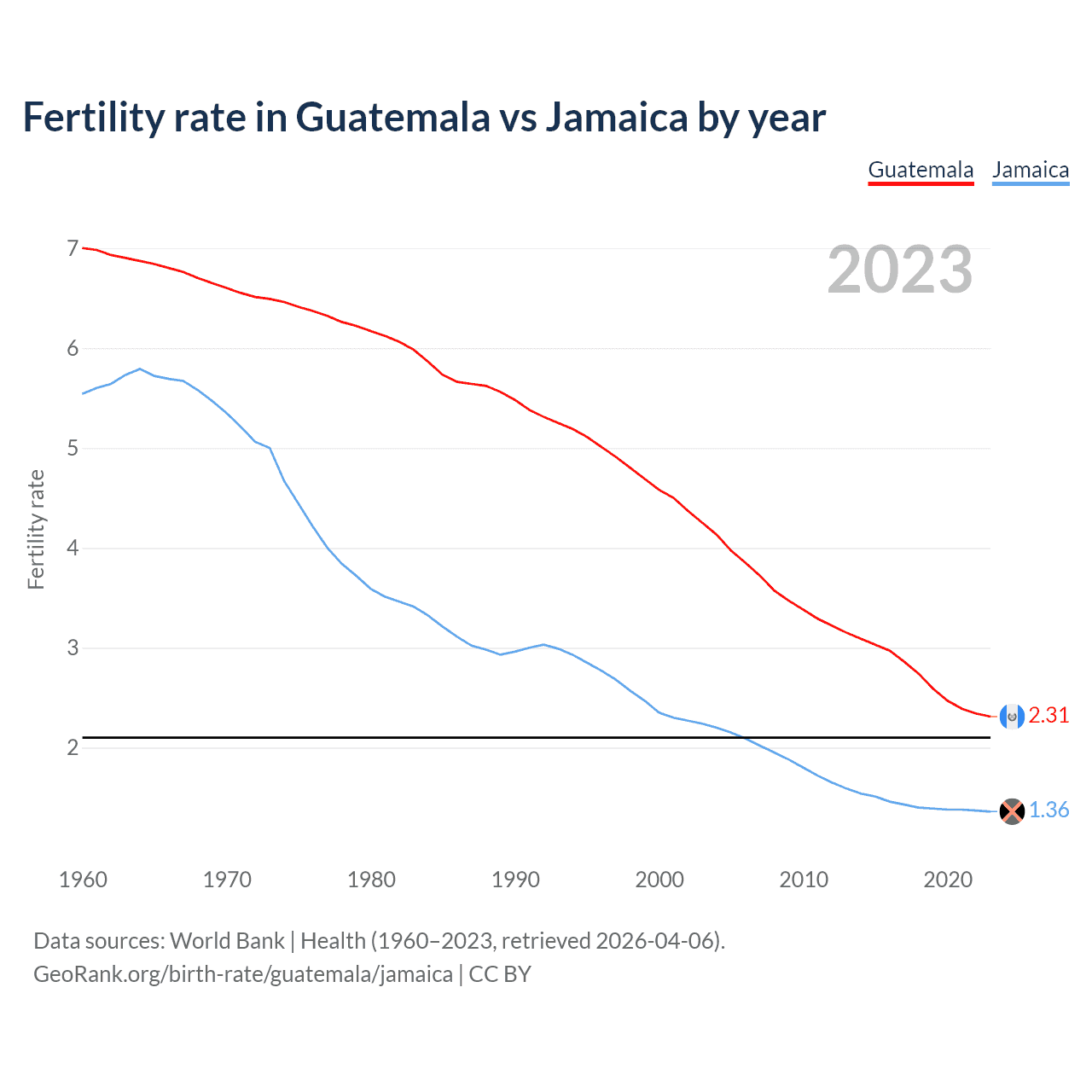 Fertility rate in Guatemala vs Jamaica by year

Guatemala Jamaica

2023

Fertility rate

7
6
5
4
3
2

2.31
1.36

1960 1970 1980 1990 2000 2010 2020

Data sources: World Bank | Health (1960–2023, retrieved 2026-04-06).
GeoRank.org/birth-rate/guatemala/jamaica | CC BY